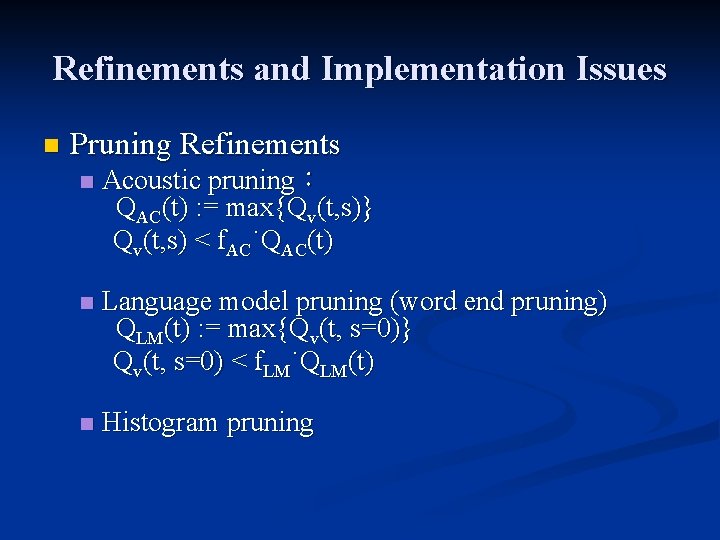 Refinements and Implementation Issues

Pruning Refinements

Acoustic pruning：
$Q_{AC}(t) := \max\{Q_v(t,s)\}$
$Q_v(t,s) < f_{AC} \cdot Q_{AC}(t)$

Language model pruning (word end pruning)
$Q_{LM}(t) := \max\{Q_v(t, s=0)\}$
$Q_v(t, s=0) < f_{LM} \cdot Q_{LM}(t)$

Histogram pruning